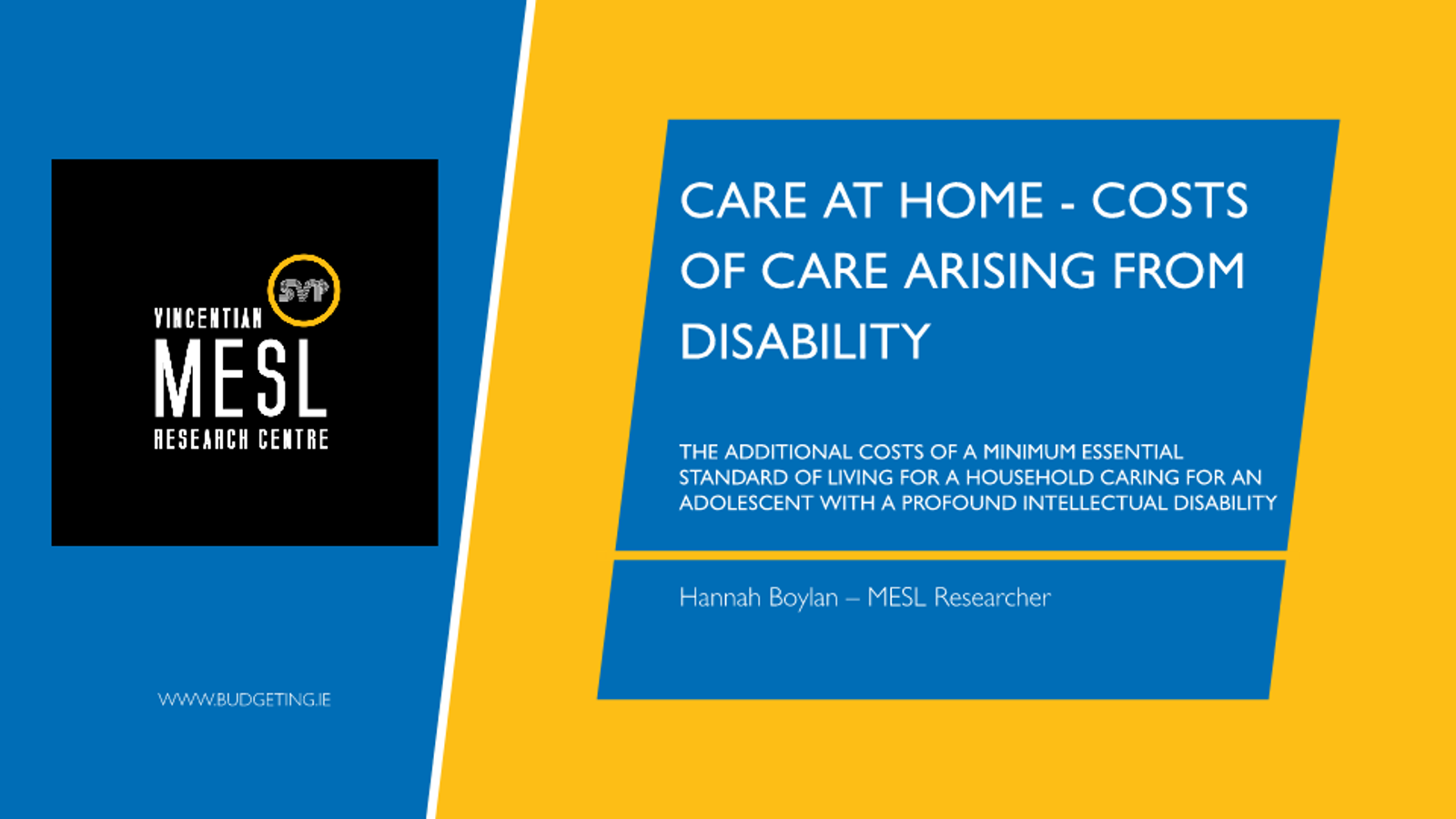 SVP

VINCENTIAN

MESL

RESEARCH CENTRE

WWW.BUDGETING.IE

CARE AT HOME - COSTS OF CARE ARISING FROM DISABILITY

THE ADDITIONAL COSTS OF A MINIMUM ESSENTIAL STANDARD OF LIVING FOR A HOUSEHOLD CARING FOR AN ADOLESCENT WITH A PROFOUND INTELLECTUAL DISABILITY

Hannah Boylan – MESL Researcher